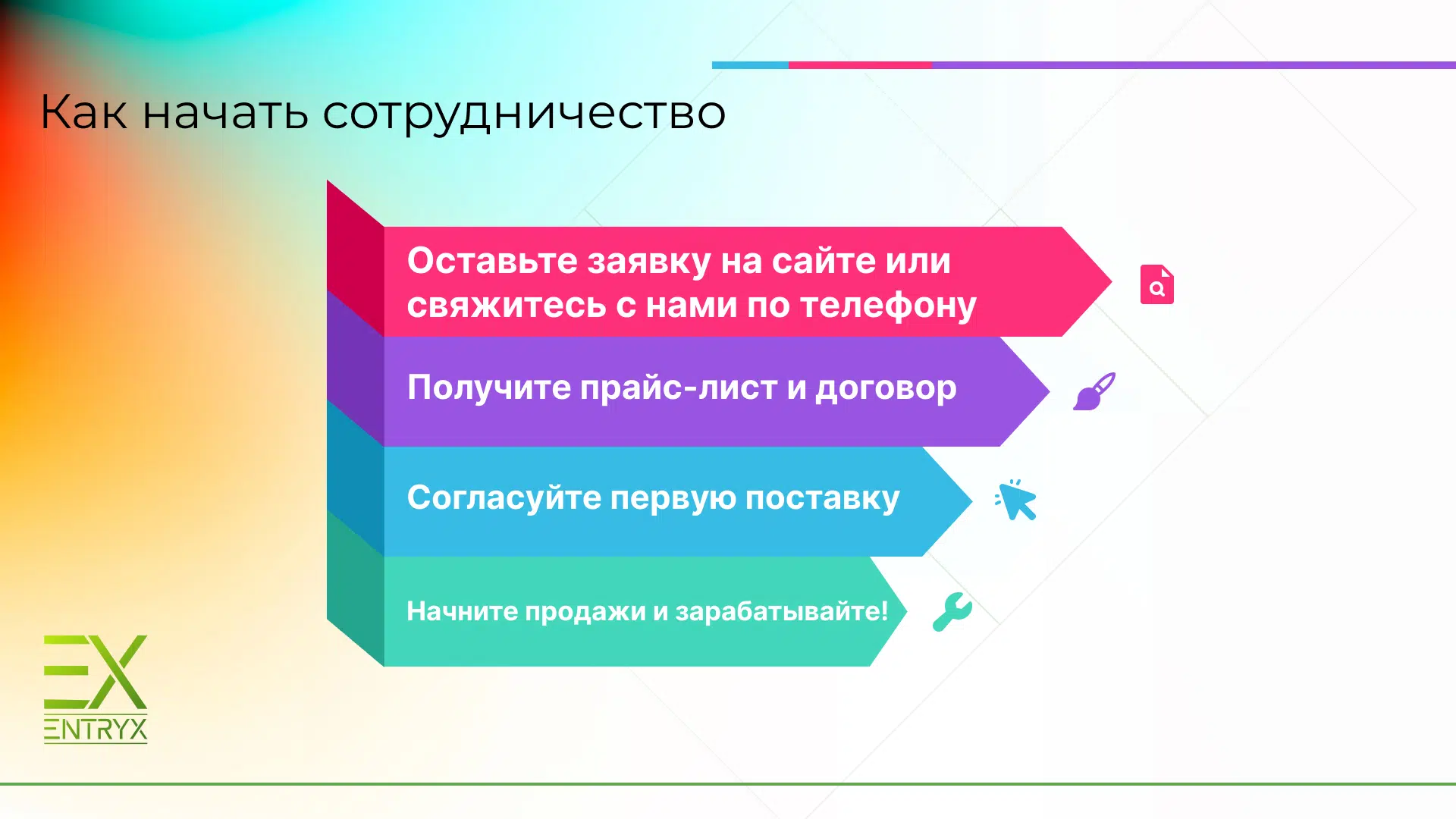 Как начать сотрудничество

Оставьте заявку на сайте или свяжитесь с нами по телефону

Получите прайс-лист и договор

Согласуйте первую поставку

Начните продажи и зарабатывайте!

EX
ENTRYX